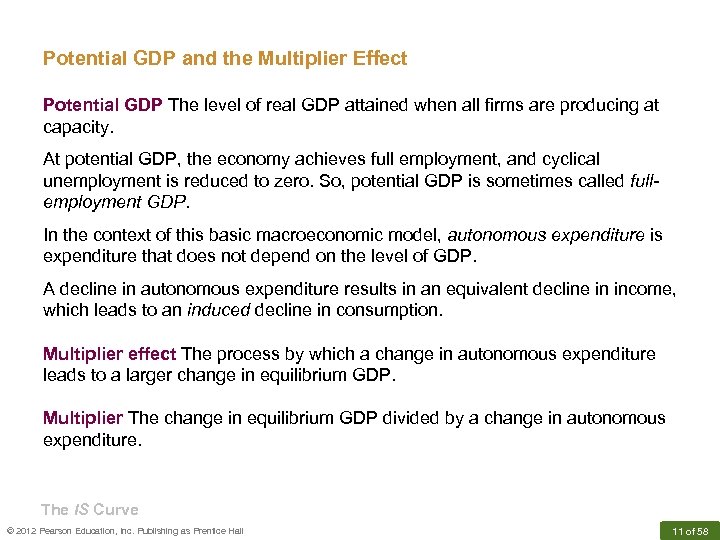 Potential GDP and the Multiplier Effect

Potential GDP The level of real GDP attained when all firms are producing at capacity.

At potential GDP, the economy achieves full employment, and cyclical unemployment is reduced to zero. So, potential GDP is sometimes called full-employment GDP.

In the context of this basic macroeconomic model, autonomous expenditure is expenditure that does not depend on the level of GDP.

A decline in autonomous expenditure results in an equivalent decline in income, which leads to an induced decline in consumption.

Multiplier effect The process by which a change in autonomous expenditure leads to a larger change in equilibrium GDP.

Multiplier The change in equilibrium GDP divided by a change in autonomous expenditure.

The IS Curve

© 2012 Pearson Education, Inc. Publishing as Prentice Hall

11 of 58